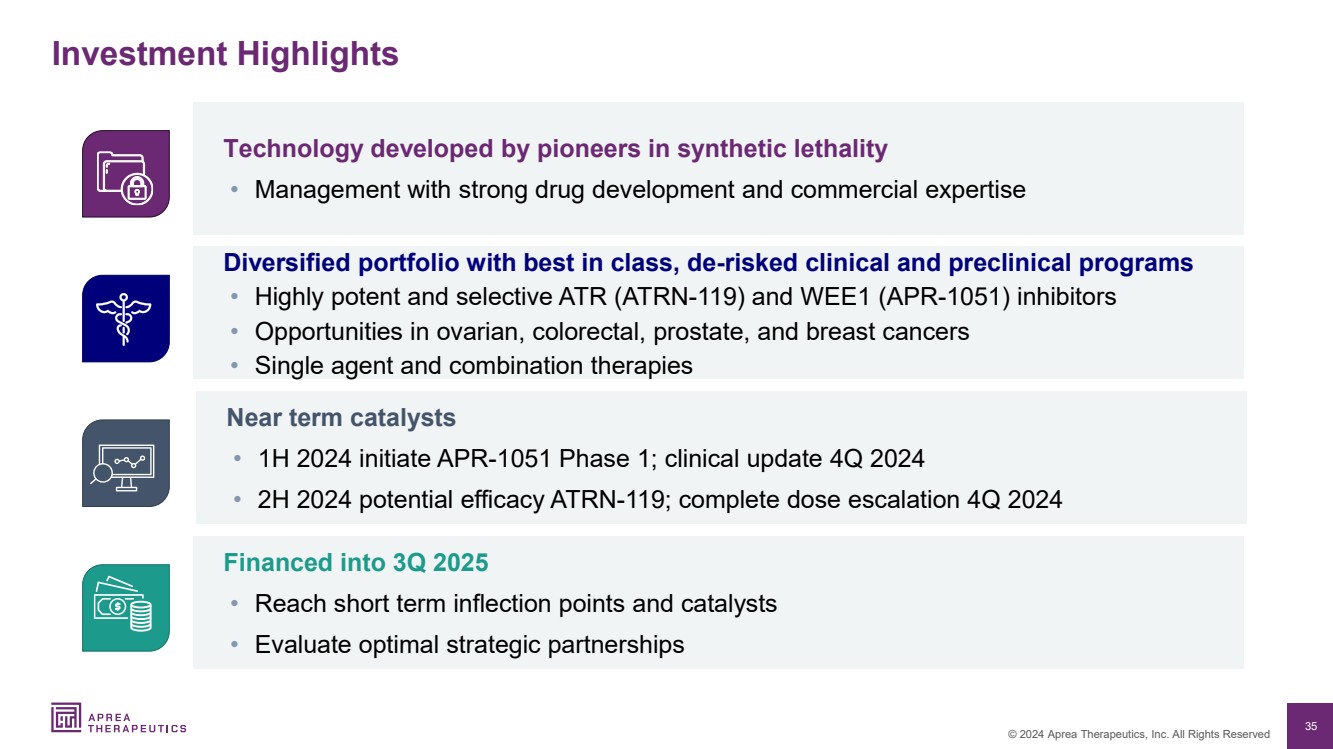 Investment Highlights

Technology developed by pioneers in synthetic lethality

• Management with strong drug development and commercial expertise

Diversified portfolio with best in class, de-risked clinical and preclinical programs

• Highly potent and selective ATR (ATRN-119) and WEE1 (APR-1051) inhibitors
• Opportunities in ovarian, colorectal, prostate, and breast cancers
• Single agent and combination therapies

Near term catalysts

• 1H 2024 initiate APR-1051 Phase 1; clinical update 4Q 2024
• 2H 2024 potential efficacy ATRN-119; complete dose escalation 4Q 2024

Financed into 3Q 2025

• Reach short term inflection points and catalysts
• Evaluate optimal strategic partnerships

APREA THERAPEUTICS

© 2024 Aprea Therapeutics, Inc. All Rights Reserved

35